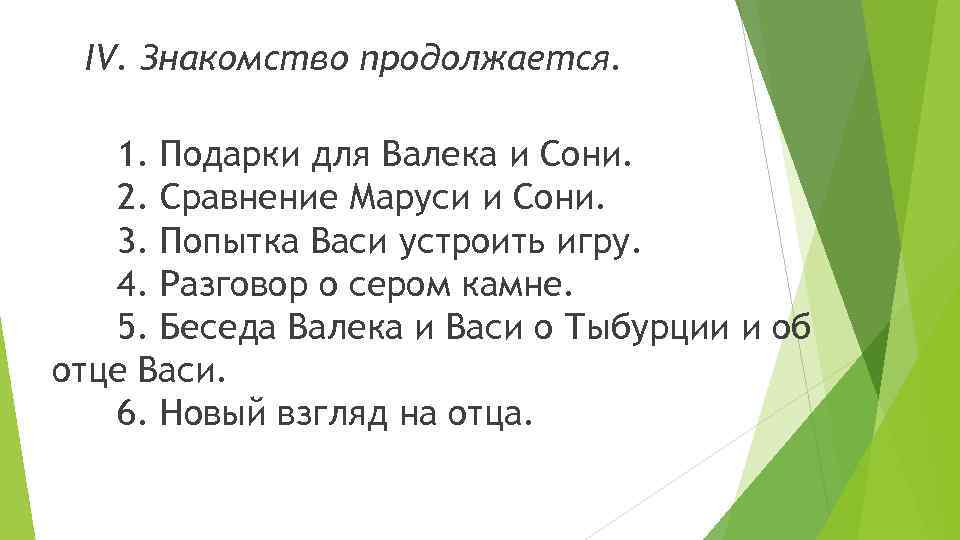 IV. Знакомство продолжается.

1. Подарки для Валека и Сони.
2. Сравнение Маруси и Сони.
3. Попытка Васи устроить игру.
4. Разговор о сером камне.
5. Беседа Валека и Васи о Тыбурции и об отце Васи.
6. Новый взгляд на отца.